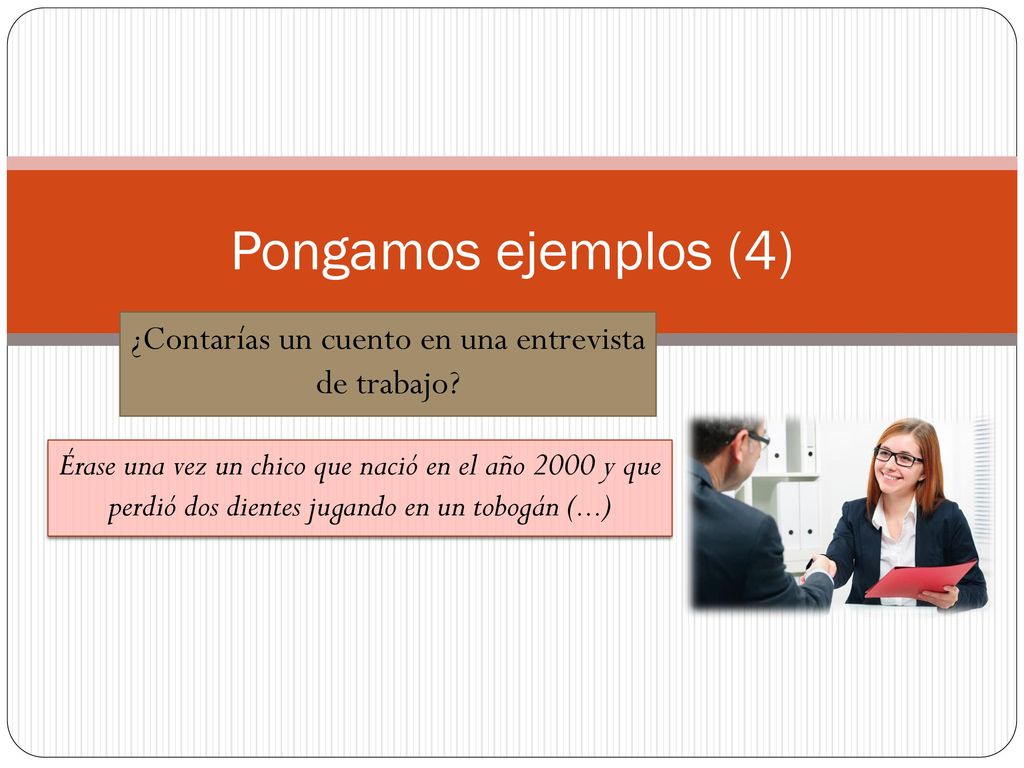 Pongamos ejemplos (4)

¿Contarías un cuento en una entrevista de trabajo?

Érase una vez un chico que nació en el año 2000 y que perdió dos dientes jugando en un tobogán (…)